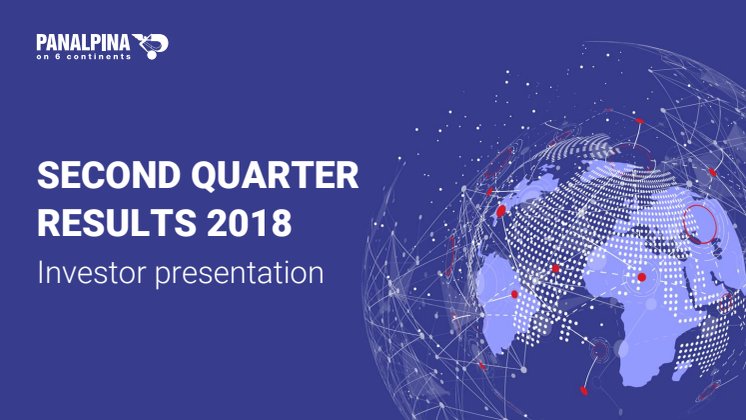 PANALPINA
on 6 continents

SECOND QUARTER RESULTS 2018
Investor presentation